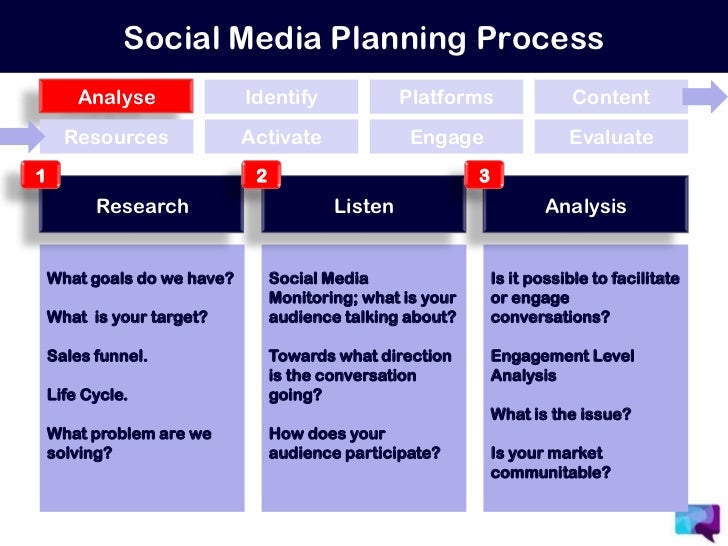 Social Media Planning Process

Analyse
Identify
Platforms
Content
Resources
Activate
Engage
Evaluate

1
Research

What goals do we have?

What is your target?

Sales funnel.

Life Cycle.

What problem are we solving?

2
Listen

Social Media Monitoring; what is your audience talking about?

Towards what direction is the conversation going?

How does your audience participate?

3
Analysis

Is it possible to facilitate or engage conversations?

Engagement Level Analysis

What is the issue?

Is your market communitable?